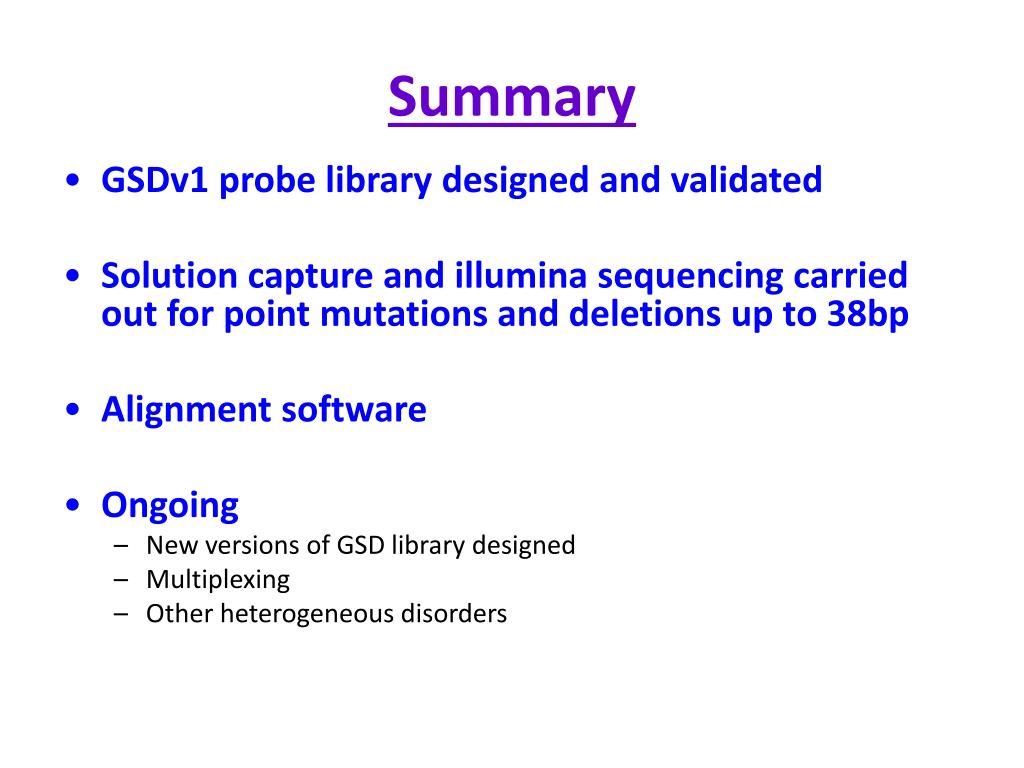 Summary

• GSDv1 probe library designed and validated

• Solution capture and illumina sequencing carried out for point mutations and deletions up to 38bp

• Alignment software

• Ongoing
– New versions of GSD library designed
– Multiplexing
– Other heterogeneous disorders